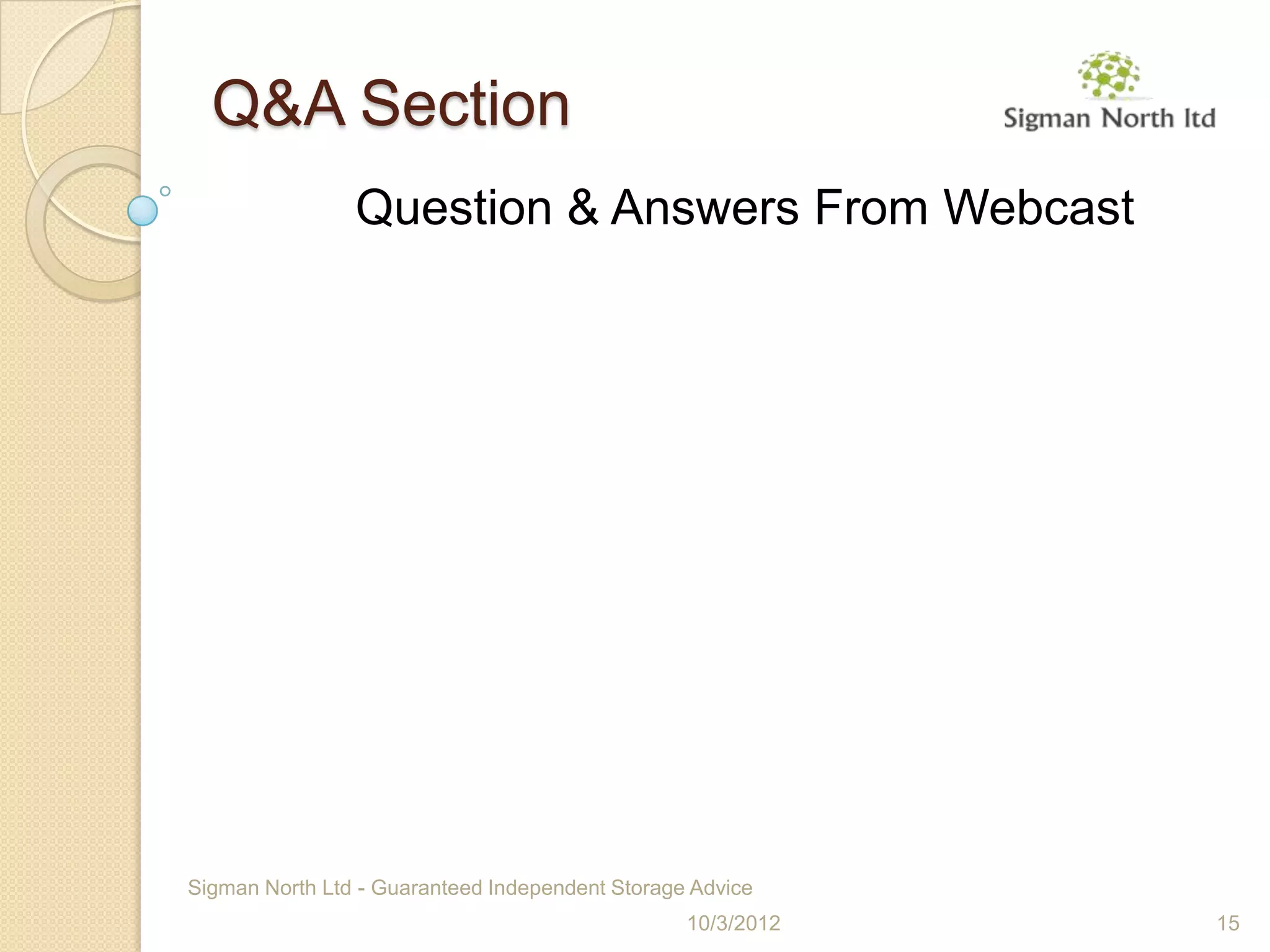 Q&A Section

Sigman North ltd

Question & Answers From Webcast

Sigman North Ltd - Guaranteed Independent Storage Advice

10/3/2012

15